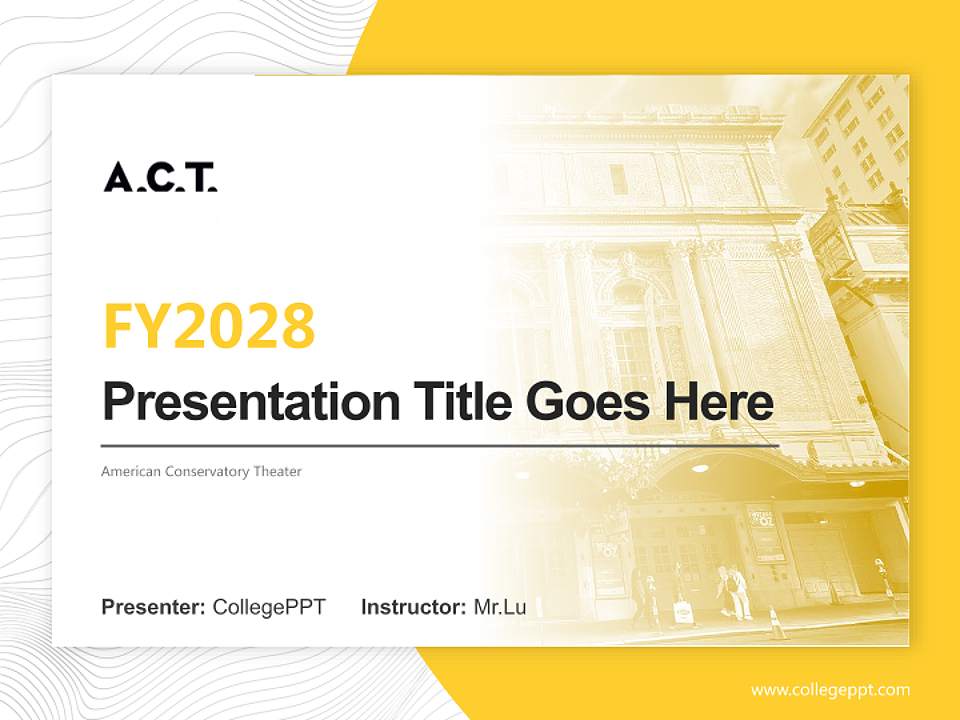 A.C.T.

FY2028

Presentation Title Goes Here

American Conservatory Theater

Presenter: CollegePPT Instructor: Mr.Lu

www.collegeppt.com